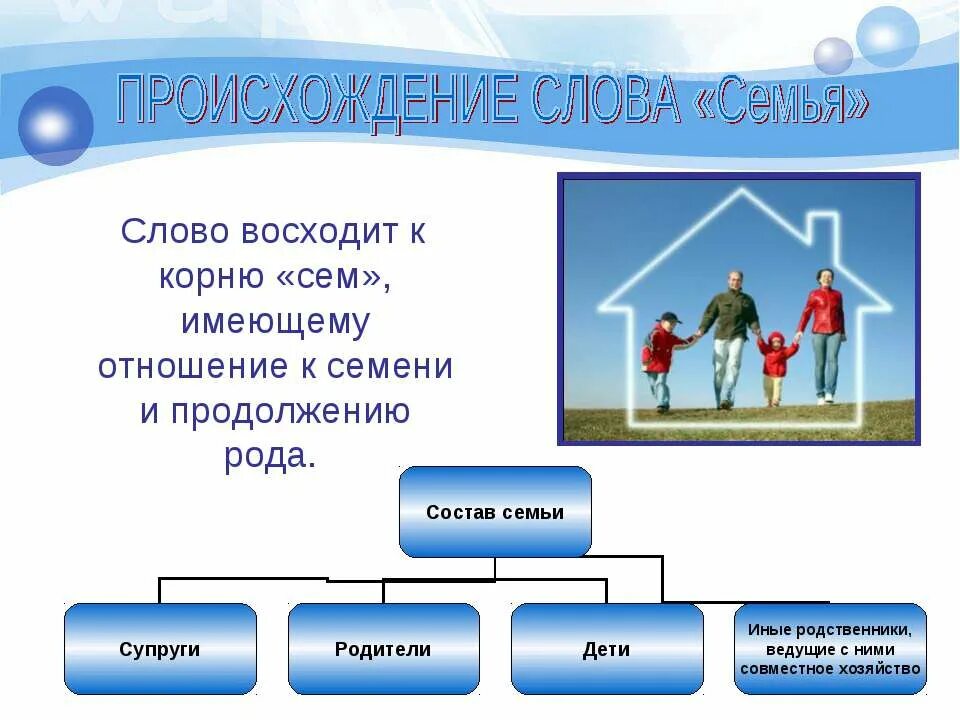 ПРОИСХОЖДЕНИЕ СЛОВА «Семья»

Слово восходит к корню «сем», имеющему отношение к семени и продолжению рода.

Состав семьи

Супруги

Родители

Дети

Иные родственники, ведущие с ними совместное хозяйство